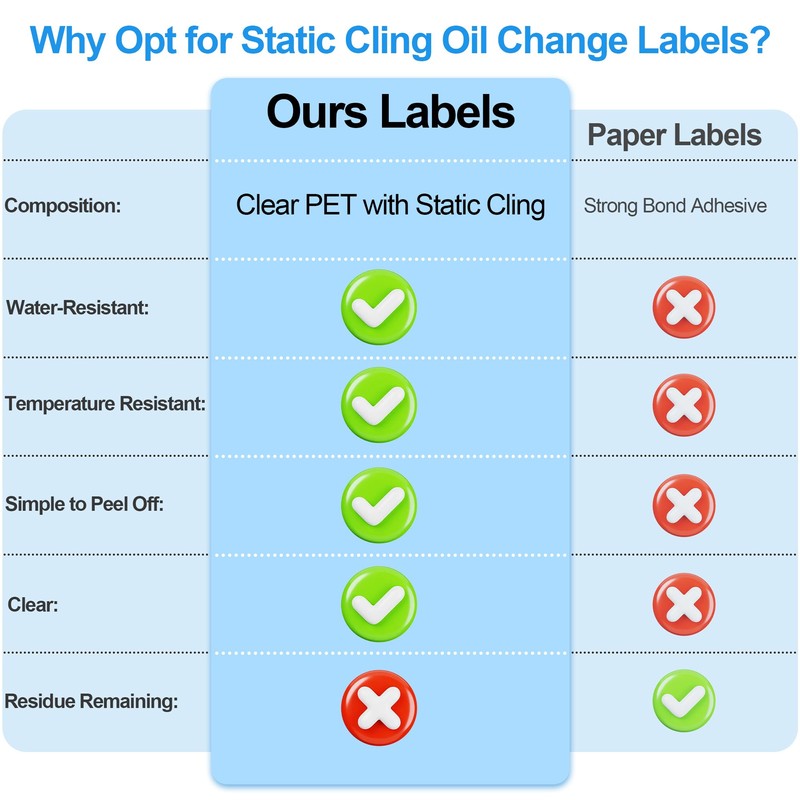 Why Opt for Static Cling Oil Change Labels?

| | Ours Labels | Paper Labels |
|---|---|---|
| Composition: | Clear PET with Static Cling | Strong Bond Adhesive |
| Water-Resistant: | ✓ | ✗ |
| Temperature Resistant: | ✓ | ✗ |
| Simple to Peel Off: | ✓ | ✗ |
| Clear: | ✓ | ✗ |
| Residue Remaining: | ✗ | ✓ |